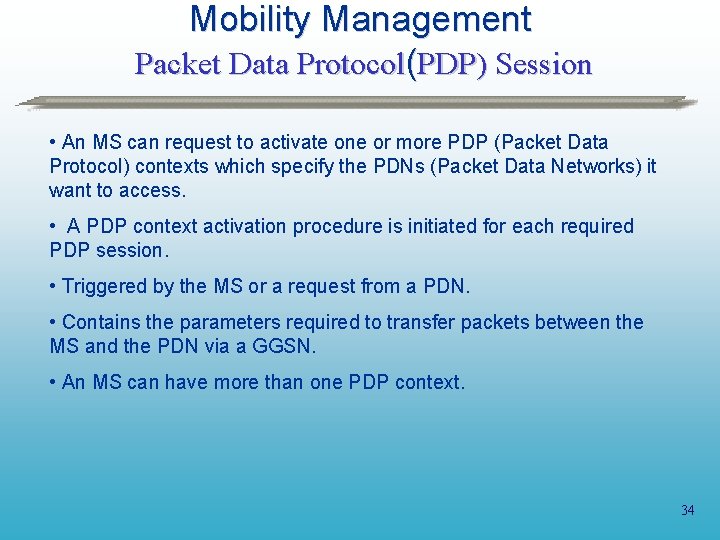 Mobility Management

Packet Data Protocol(PDP) Session

• An MS can request to activate one or more PDP (Packet Data Protocol) contexts which specify the PDNs (Packet Data Networks) it want to access.

• A PDP context activation procedure is initiated for each required PDP session.

• Triggered by the MS or a request from a PDN.

• Contains the parameters required to transfer packets between the MS and the PDN via a GGSN.

• An MS can have more than one PDP context.

34